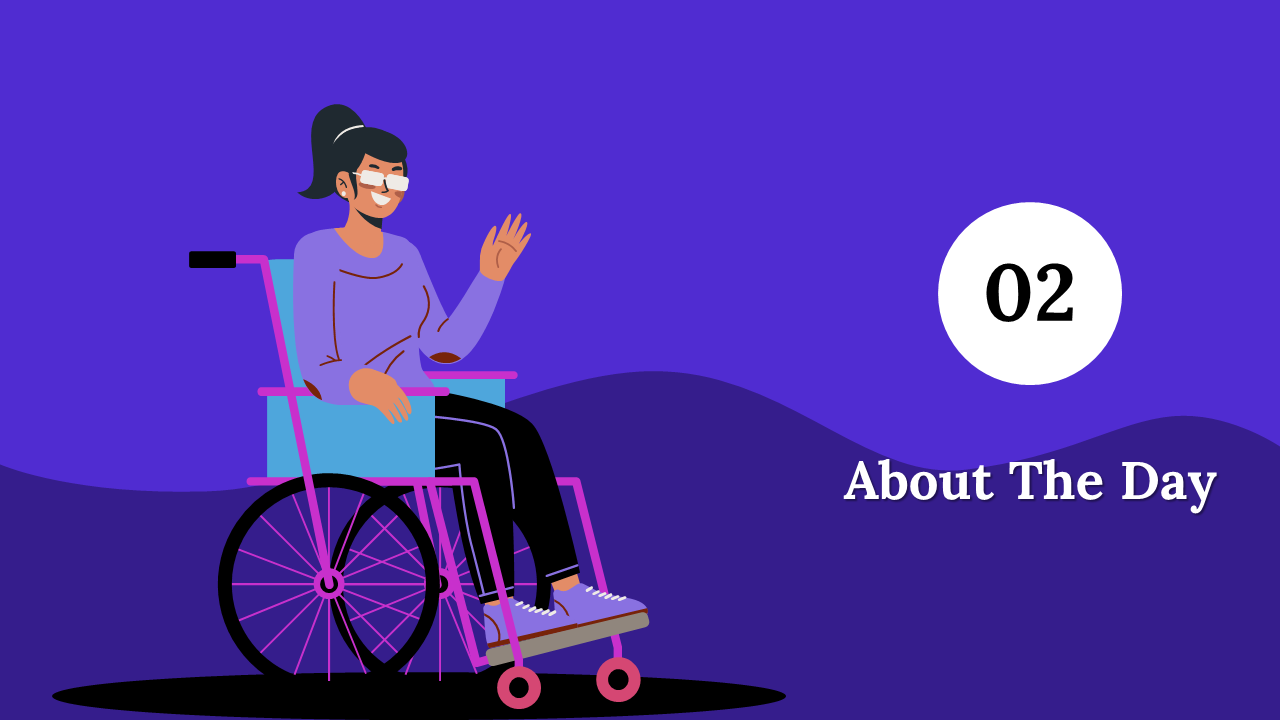 02

About The Day